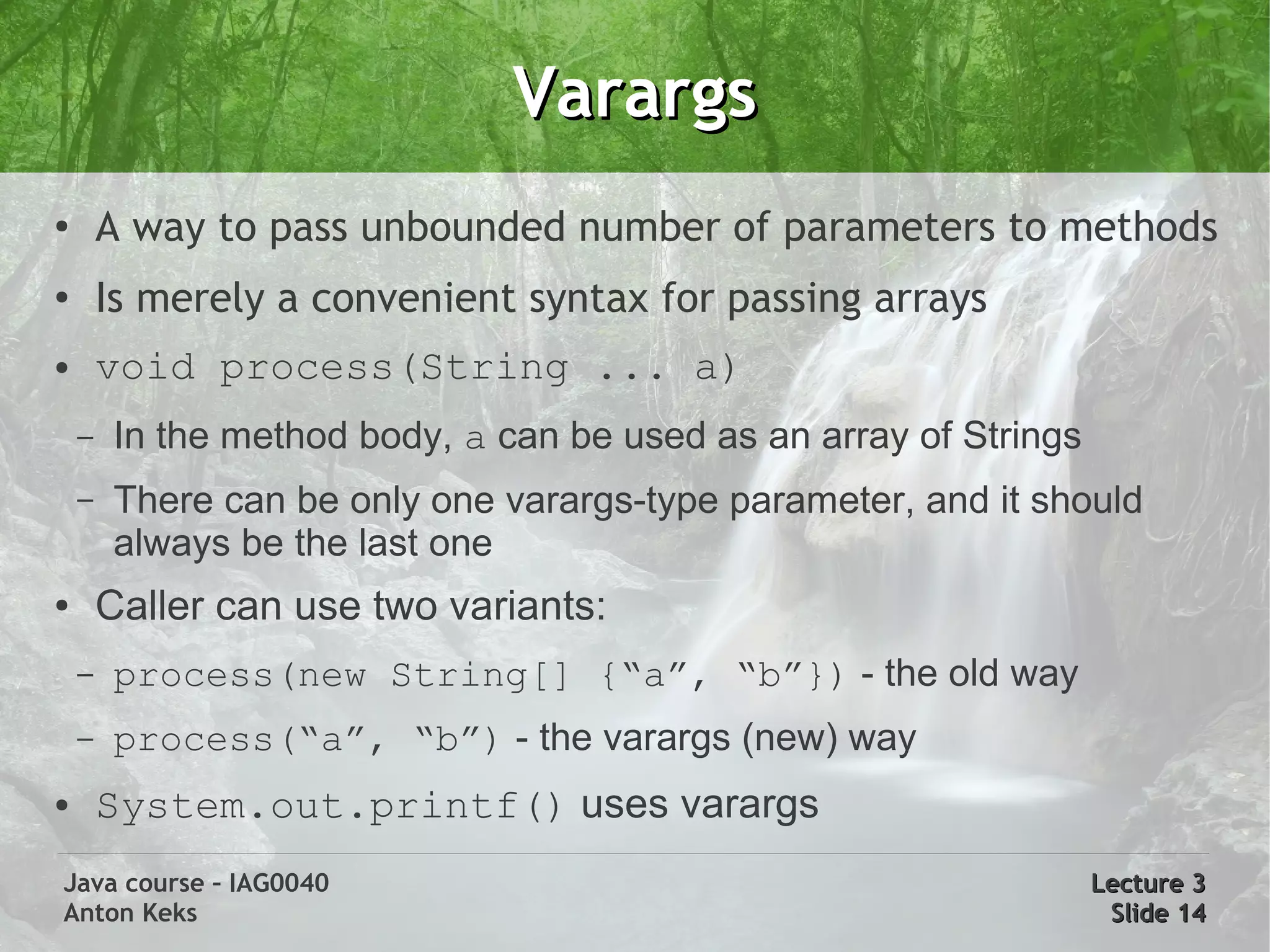 Varargs

• A way to pass unbounded number of parameters to methods

• Is merely a convenient syntax for passing arrays

• void process(String ... a)

– In the method body, a can be used as an array of Strings

– There can be only one varargs-type parameter, and it should always be the last one

• Caller can use two variants:

– process(new String[] {“a”, “b”}) - the old way

– process(“a”, “b”) - the varargs (new) way

• System.out.printf() uses varargs

Java course – IAG0040
Anton Keks

Lecture 3
Slide 14